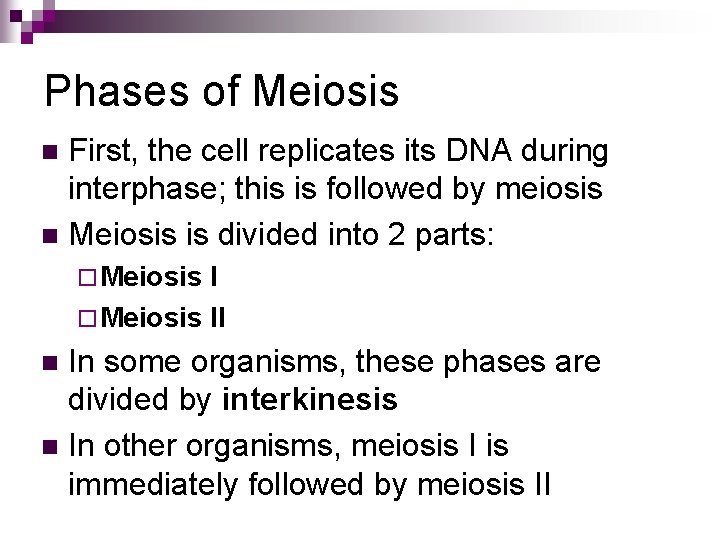 Phases of Meiosis

First, the cell replicates its DNA during interphase; this is followed by meiosis

Meiosis is divided into 2 parts:

Meiosis I

Meiosis II

In some organisms, these phases are divided by interkinesis

In other organisms, meiosis I is immediately followed by meiosis II